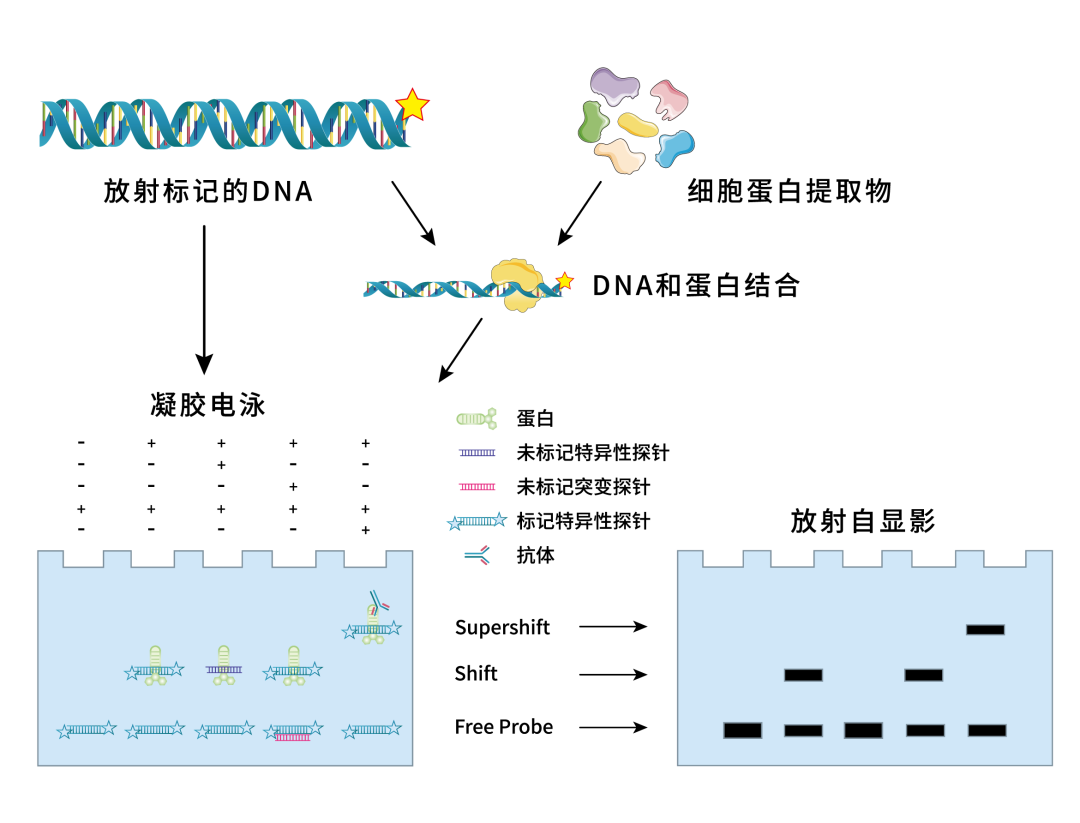 放射标记的DNA

细胞蛋白提取物

DNA和蛋白结合

凝胶电泳

| - | + | + | + | + |
|---|---|---|---|---|
| - | - | + | - | - |
| - | - | - | + | - |
| + | + | + | + | + |
| - | - | - | - | + |

蛋白
未标记特异性探针
未标记突变探针
标记特异性探针
抗体

放射自显影

Supershift

Shift

Free Probe